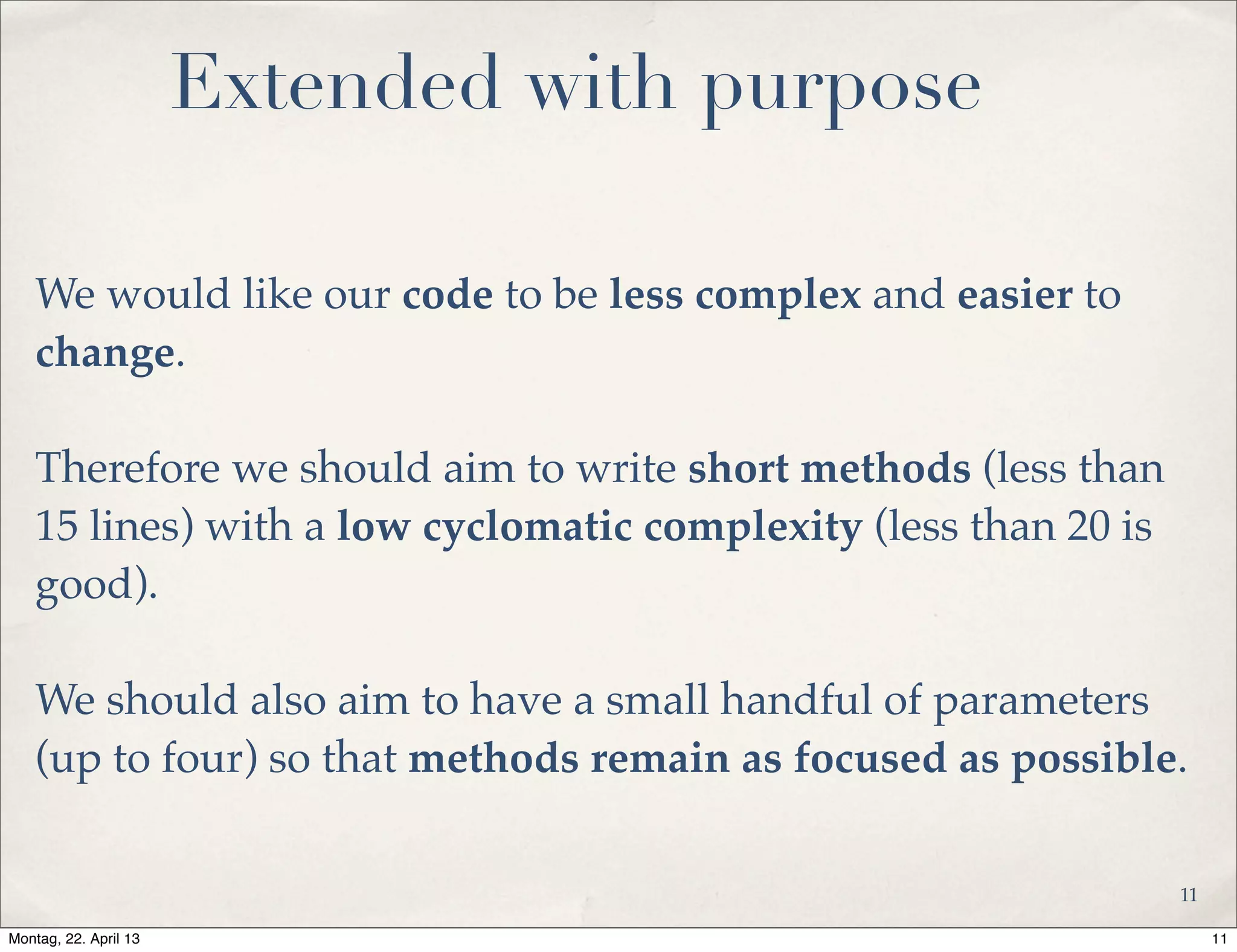 Extended with purpose

We would like our code to be less complex and easier to change.

Therefore we should aim to write short methods (less than 15 lines) with a low cyclomatic complexity (less than 20 is good).

We should also aim to have a small handful of parameters (up to four) so that methods remain as focused as possible.

11

Montag, 22. April 13

11